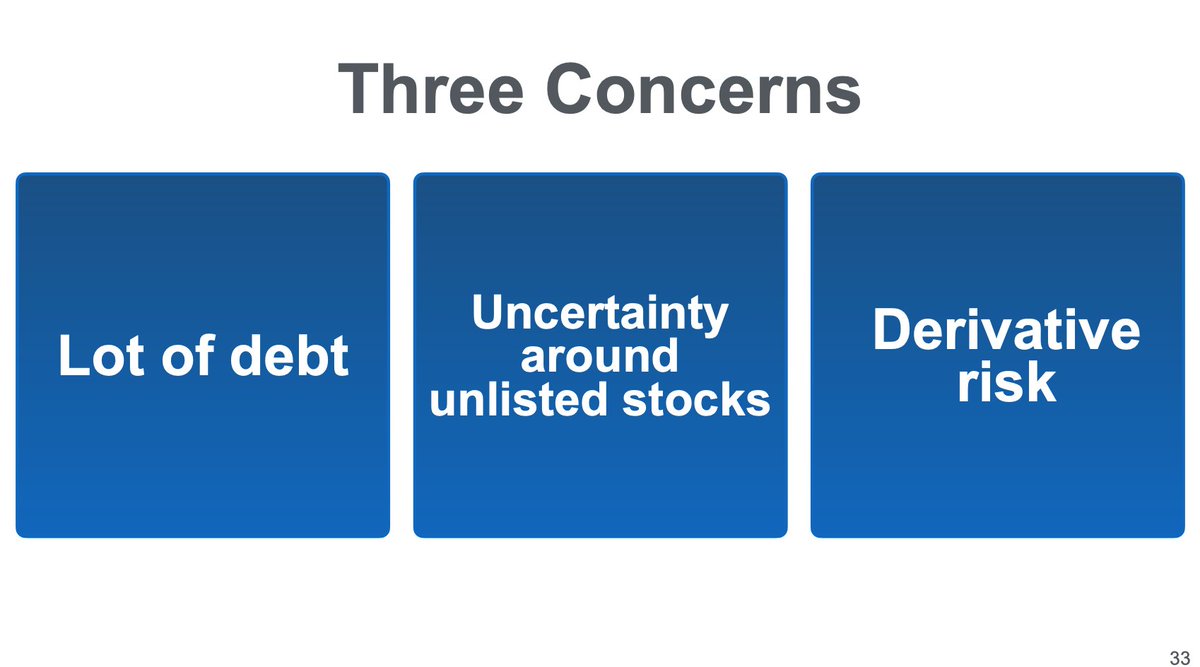 Three Concerns

Lot of debt

Uncertainty around unlisted stocks

Derivative risk

33